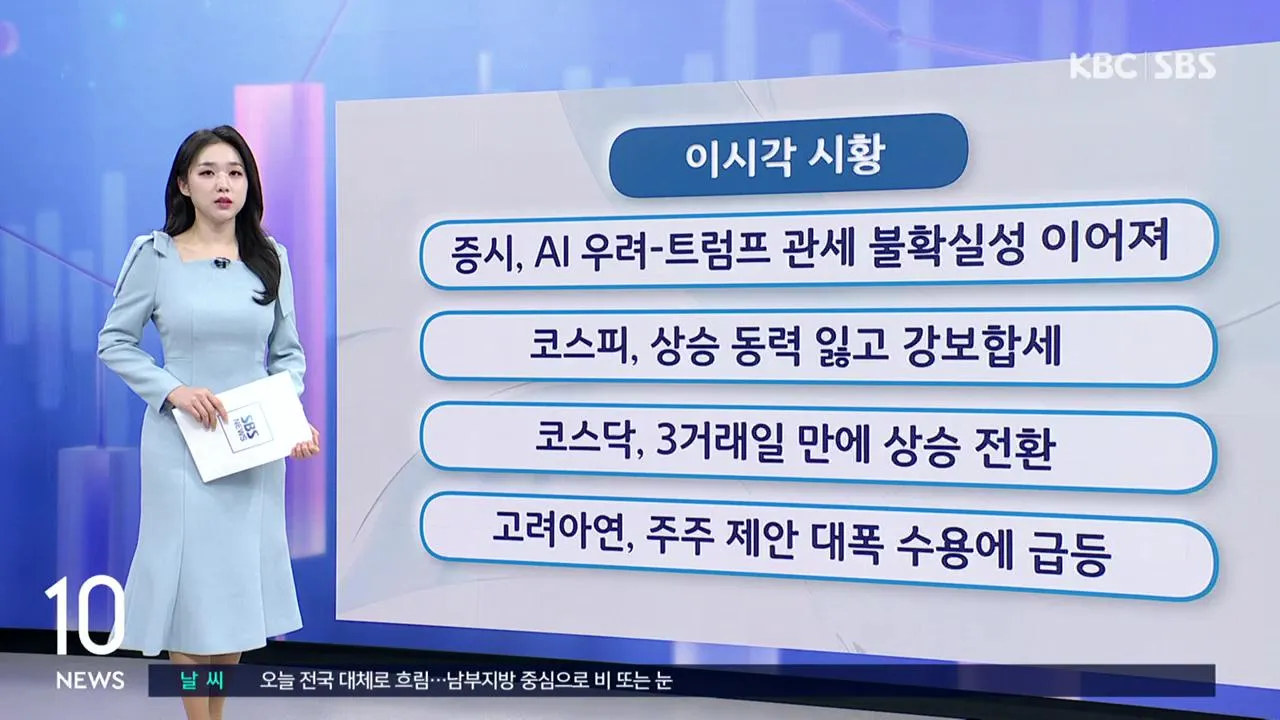 KBC SBS

이시각 시황

증시, AI 우려-트럼프 관세 불확실성 이어져

코스피, 상승 동력 잃고 강보합세

코스닥, 3거래일 만에 상승 전환

고려아연, 주주 제안 대폭 수용에 급등

SBS NEWS

10 NEWS

날 씨 오늘 전국 대체로 흐림…남부지방 중심으로 비 또는 눈